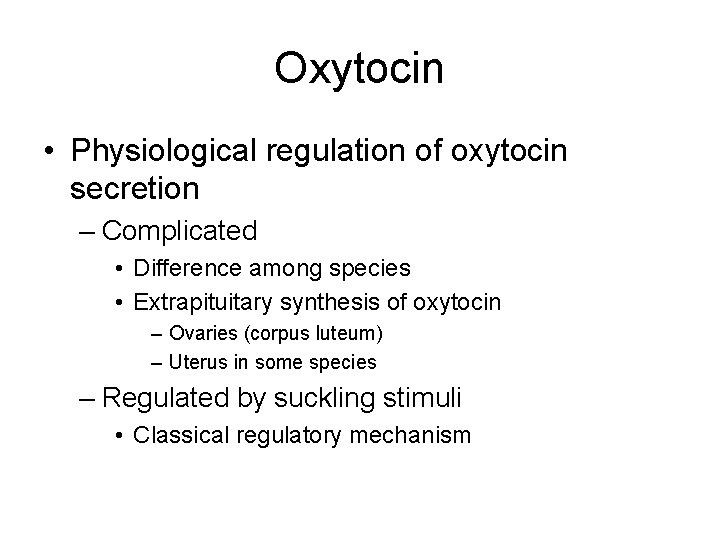 Oxytocin

• Physiological regulation of oxytocin secretion
– Complicated
• Difference among species
• Extrapituitary synthesis of oxytocin
– Ovaries (corpus luteum)
– Uterus in some species
– Regulated by suckling stimuli
• Classical regulatory mechanism